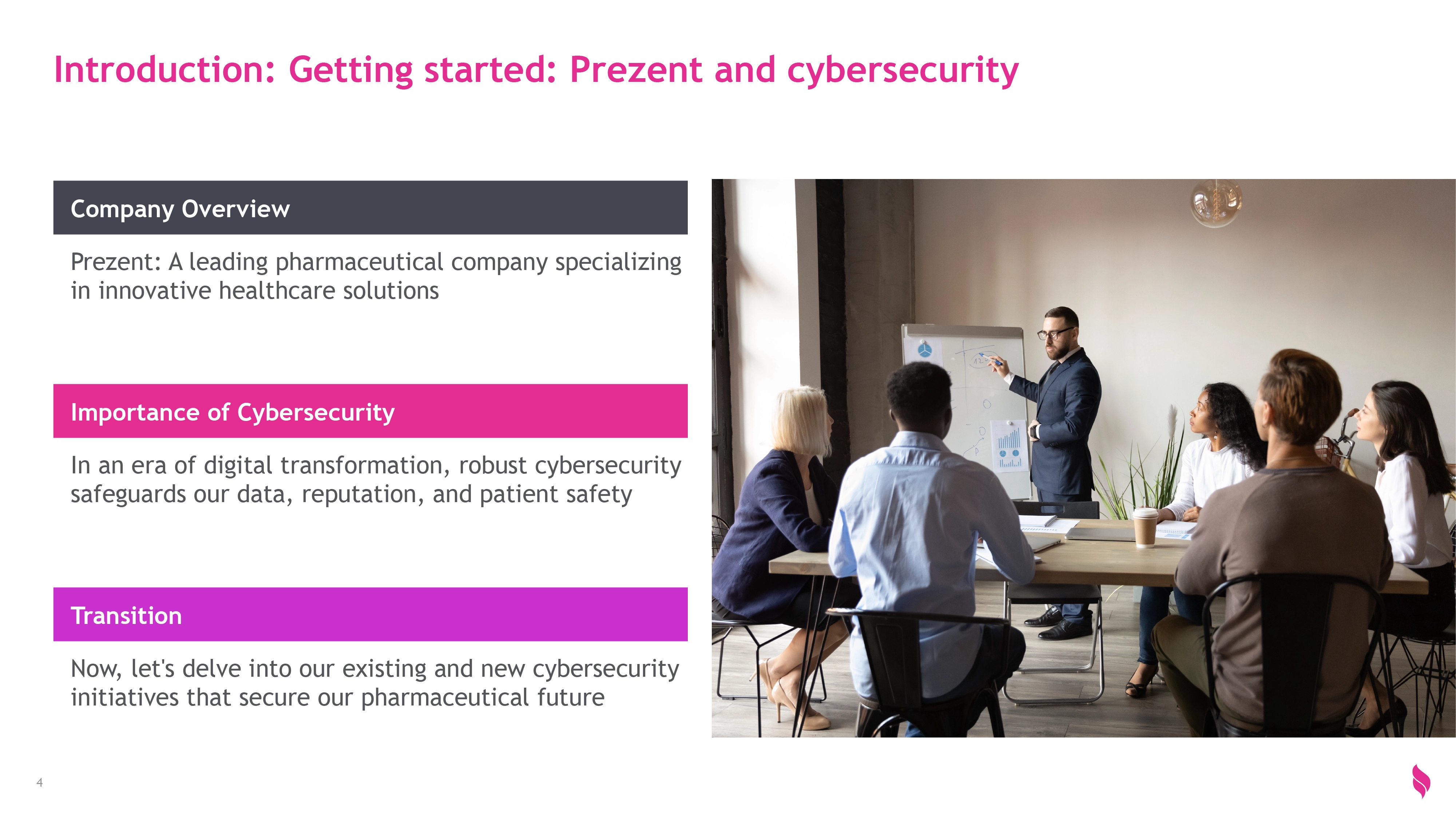 Introduction: Getting started: Prezent and cybersecurity

Company Overview

Prezent: A leading pharmaceutical company specializing in innovative healthcare solutions

Importance of Cybersecurity

In an era of digital transformation, robust cybersecurity safeguards our data, reputation, and patient safety

Transition

Now, let's delve into our existing and new cybersecurity initiatives that secure our pharmaceutical future

4